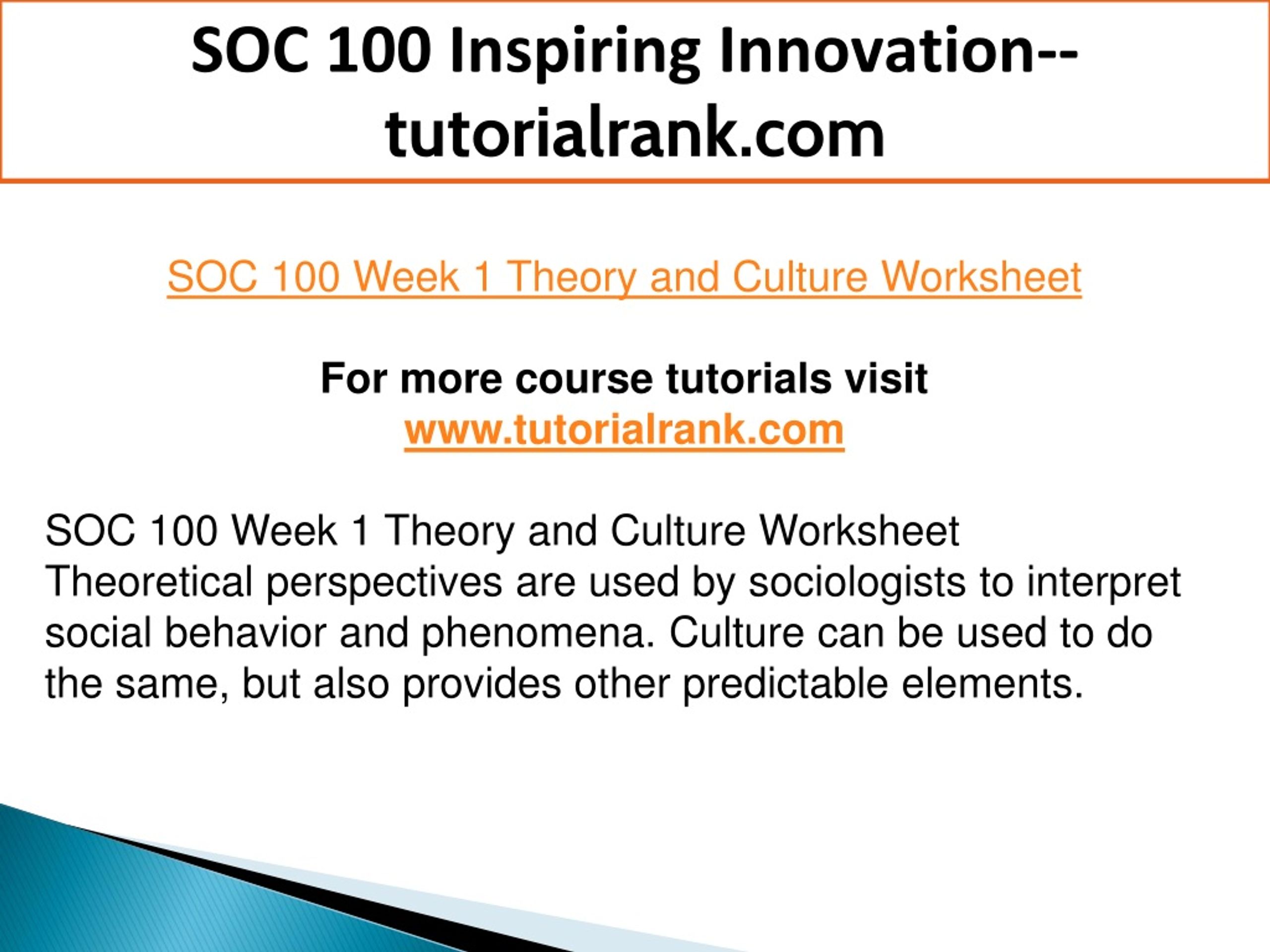 SOC 100 Inspiring Innovation--tutorialrank.com

SOC 100 Week 1 Theory and Culture Worksheet

For more course tutorials visit
www.tutorialrank.com

SOC 100 Week 1 Theory and Culture Worksheet
Theoretical perspectives are used by sociologists to interpret social behavior and phenomena. Culture can be used to do the same, but also provides other predictable elements.